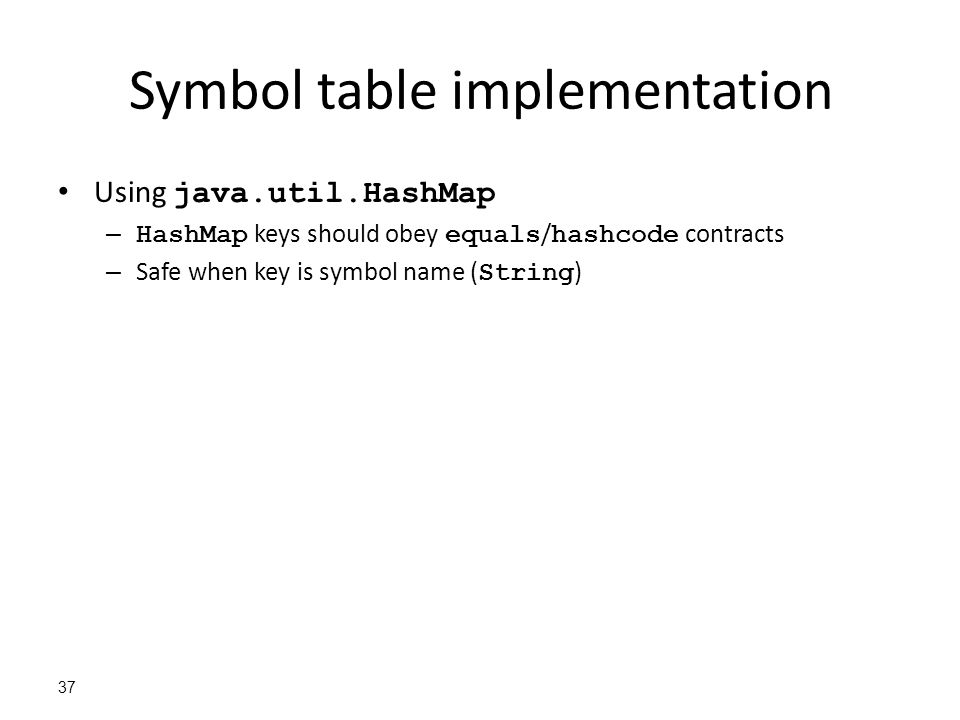 Symbol table implementation

• Using java.util.HashMap

– HashMap keys should obey equals/hashcode contracts

– Safe when key is symbol name (String)

37